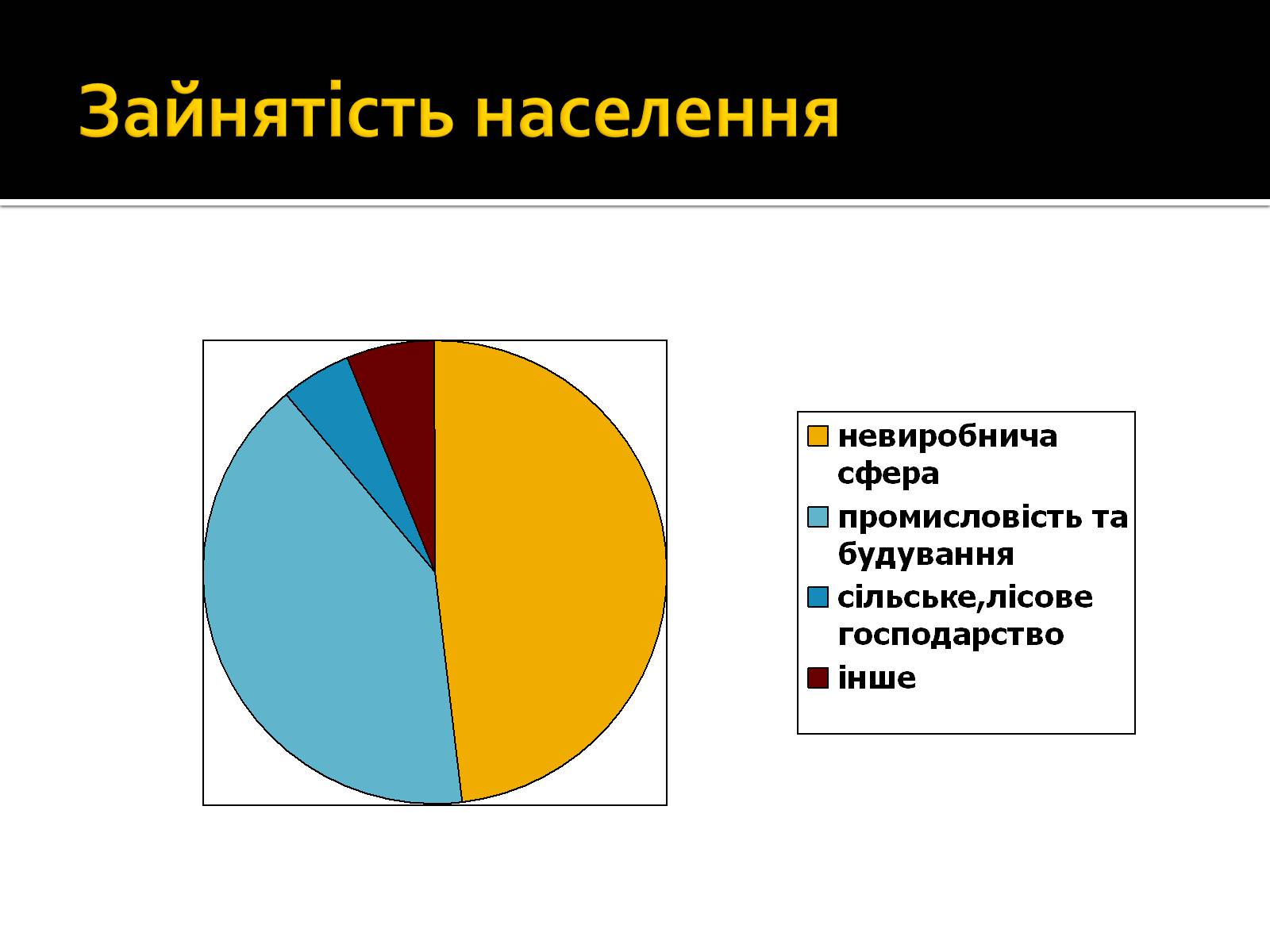 Зайнятість населення

невиробнича сфера

промисловість та будування

сільське,лісове господарство

інше